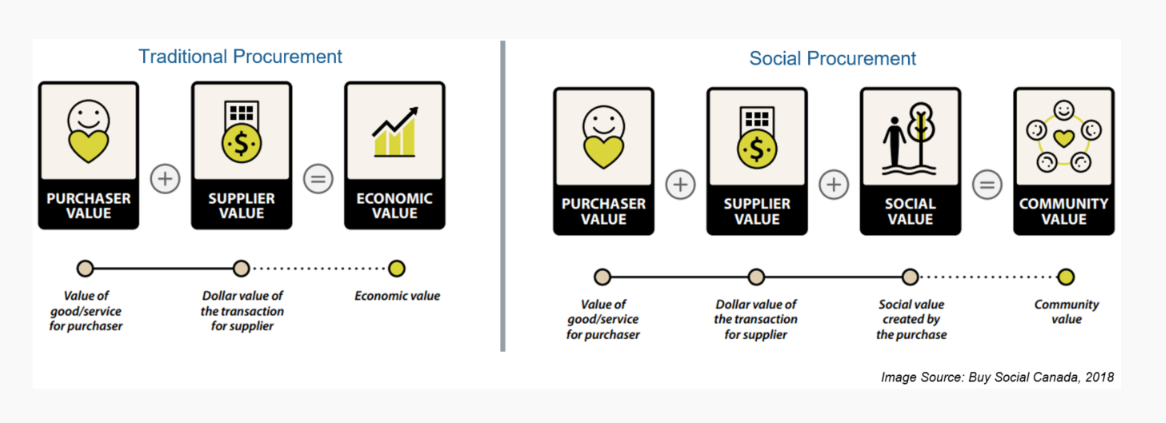 Traditional Procurement

PURCHASER VALUE + SUPPLIER VALUE = ECONOMIC VALUE

Value of good/service for purchaser

Dollar value of the transaction for supplier

Economic value

Social Procurement

PURCHASER VALUE + SUPPLIER VALUE + SOCIAL VALUE = COMMUNITY VALUE

Value of good/service for purchaser

Dollar value of the transaction for supplier

Social value created by the purchase

Community value

Image Source: Buy Social Canada, 2018